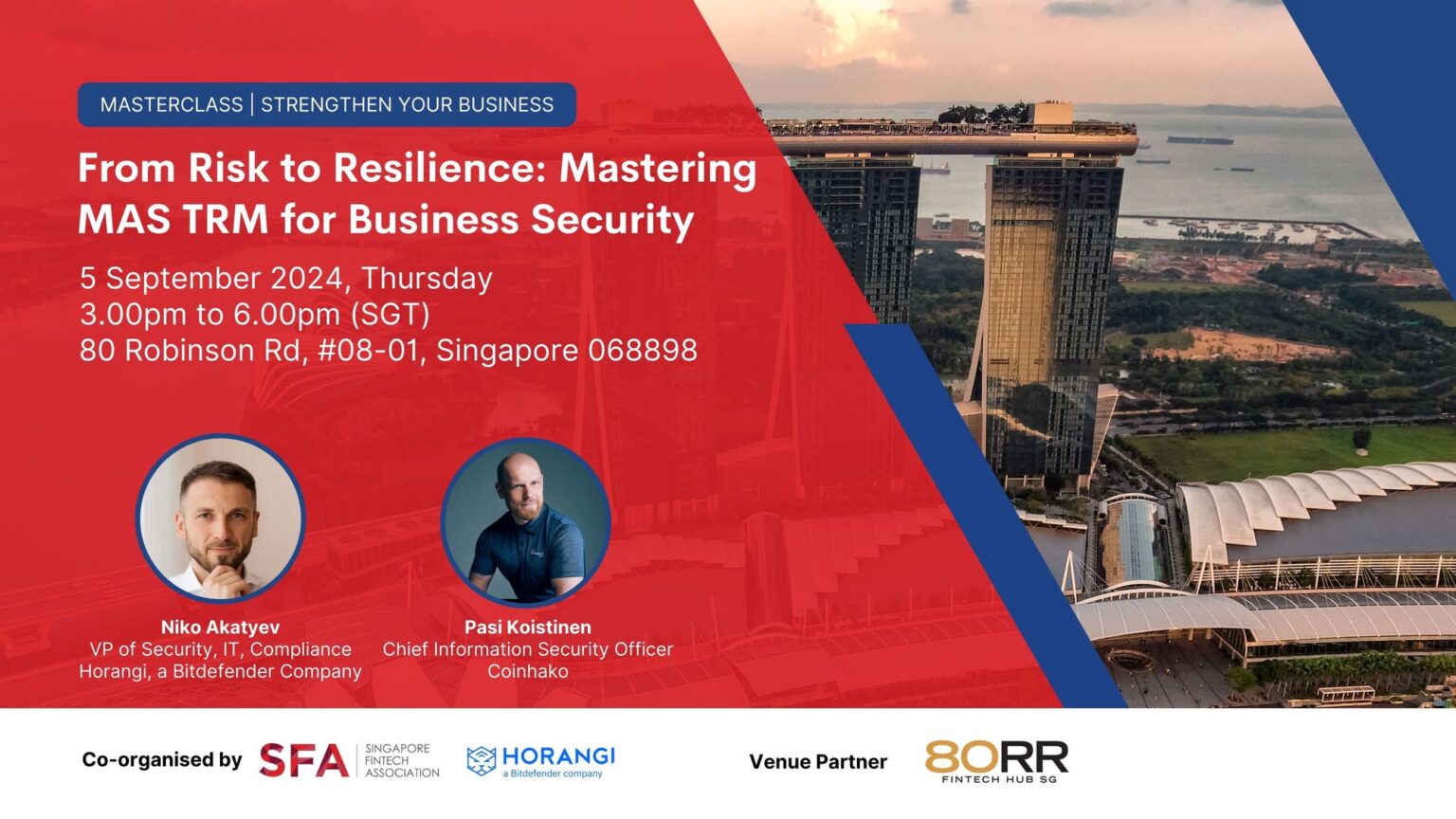 MASTERCLASS | STRENGTHEN YOUR BUSINESS

From Risk to Resilience: Mastering MAS TRM for Business Security

5 September 2024, Thursday
3.00pm to 6.00pm (SGT)
80 Robinson Rd, #08-01, Singapore 068898

Niko Akatyev
VP of Security, IT, Compliance
Horangi, a Bitdefender Company

Pasi Koistinen
Chief Information Security Officer
Coinhako

Co-organised by SFA SINGAPORE FINTECH ASSOCIATION HORANGI a Bitdefender company

Venue Partner 80RR FINTECH HUB SG